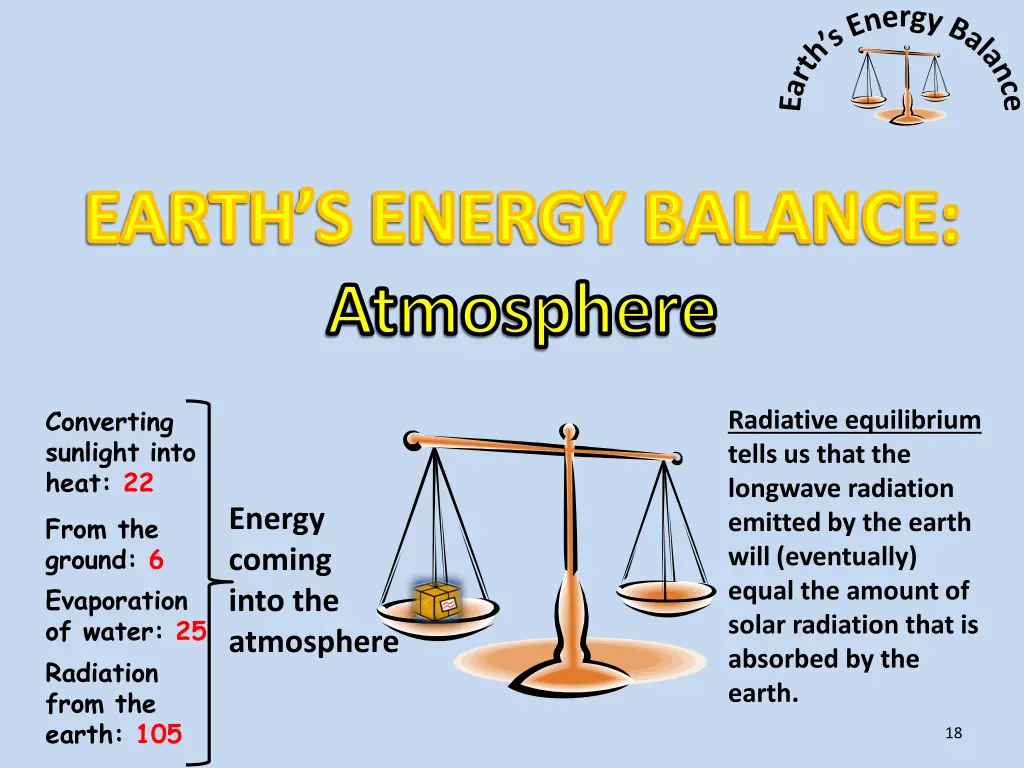 Earth's Energy Balance

EARTH'S ENERGY BALANCE:
Atmosphere

Converting sunlight into heat: 22

From the ground: 6

Evaporation of water: 25

Radiation from the earth: 105

Energy coming into the atmosphere

Radiative equilibrium tells us that the longwave radiation emitted by the earth will (eventually) equal the amount of solar radiation that is absorbed by the earth.

18